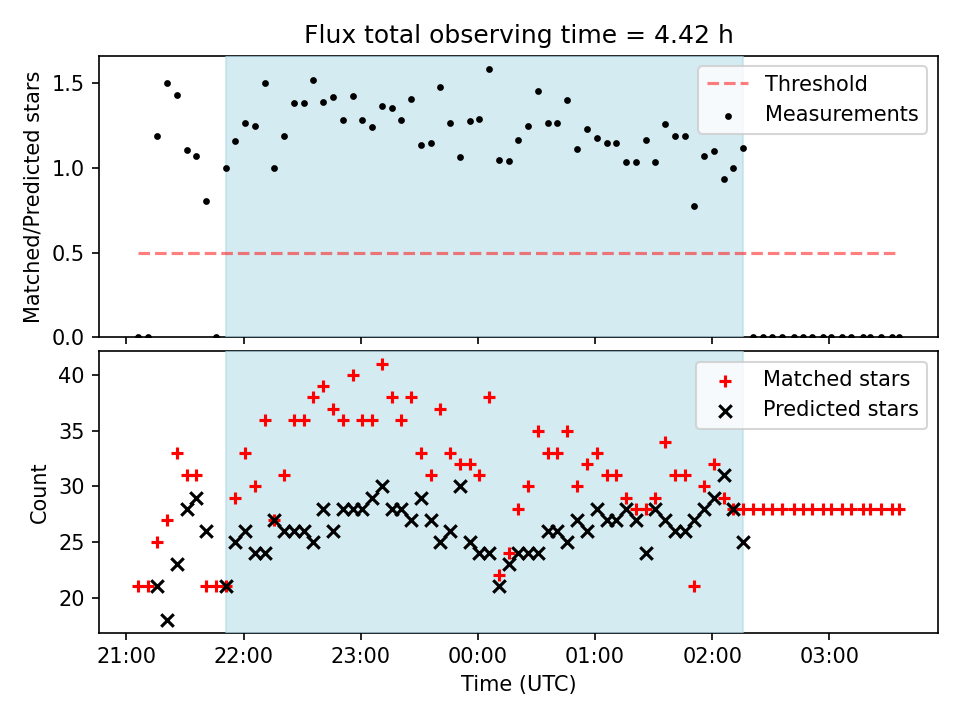 Flux total observing time = 4.42 h

Matched/Predicted stars

1.5
1.0
0.5
0.0

Threshold
Measurements

Count

40
35
30
25
20

Matched stars
Predicted stars

21:00
22:00
23:00
00:00
01:00
02:00
03:00

Time (UTC)